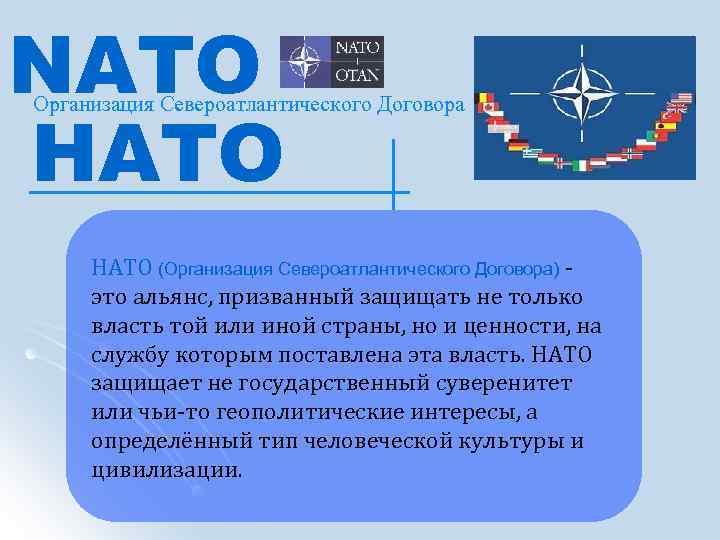 NATO

NATO
OTAN

Организация Североатлантического Договора

НАТО

НАТО (Организация Североатлантического Договора) - это альянс, призванный защищать не только власть той или иной страны, но и ценности, на службу которым поставлена эта власть. НАТО защищает не государственный суверенитет или чьи-то геополитические интересы, а определённый тип человеческой культуры и цивилизации.